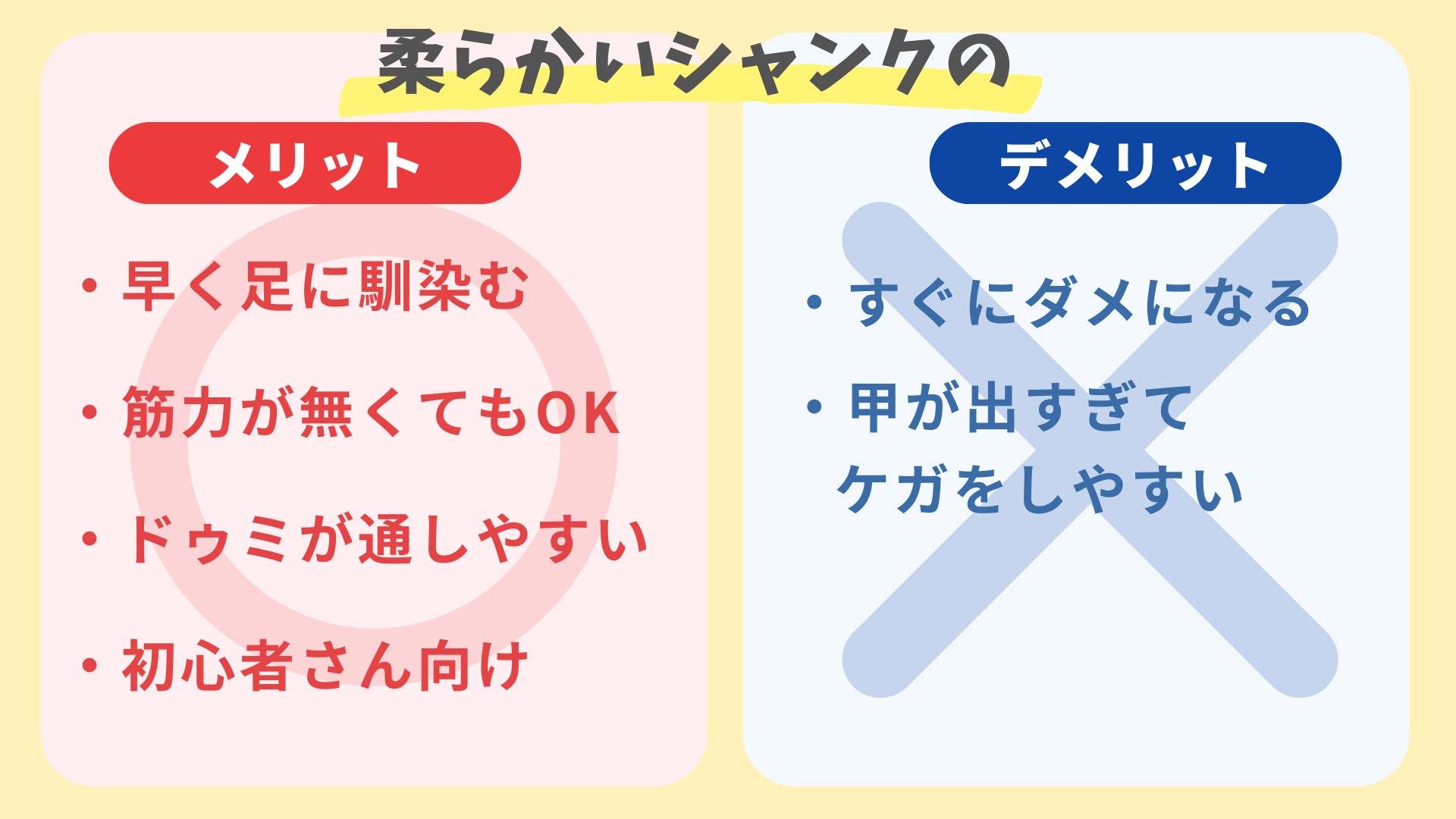 柔らかいシャンクの

メリット

・早く足に馴染む

・筋力が無くてもOK

・ドゥミが通しやすい

・初心者さん向け

デメリット

・すぐにダメになる

・甲が出すぎて
ケガをしやすい